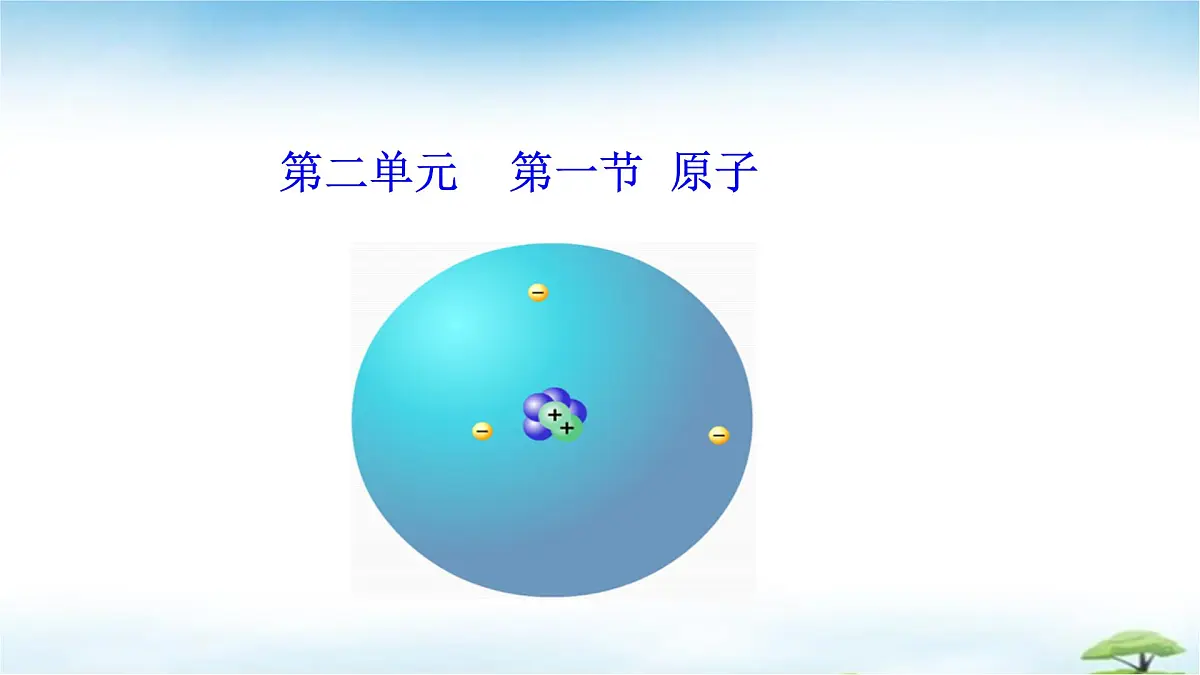 第二单元　第一节　原子

−

+
+

−

−